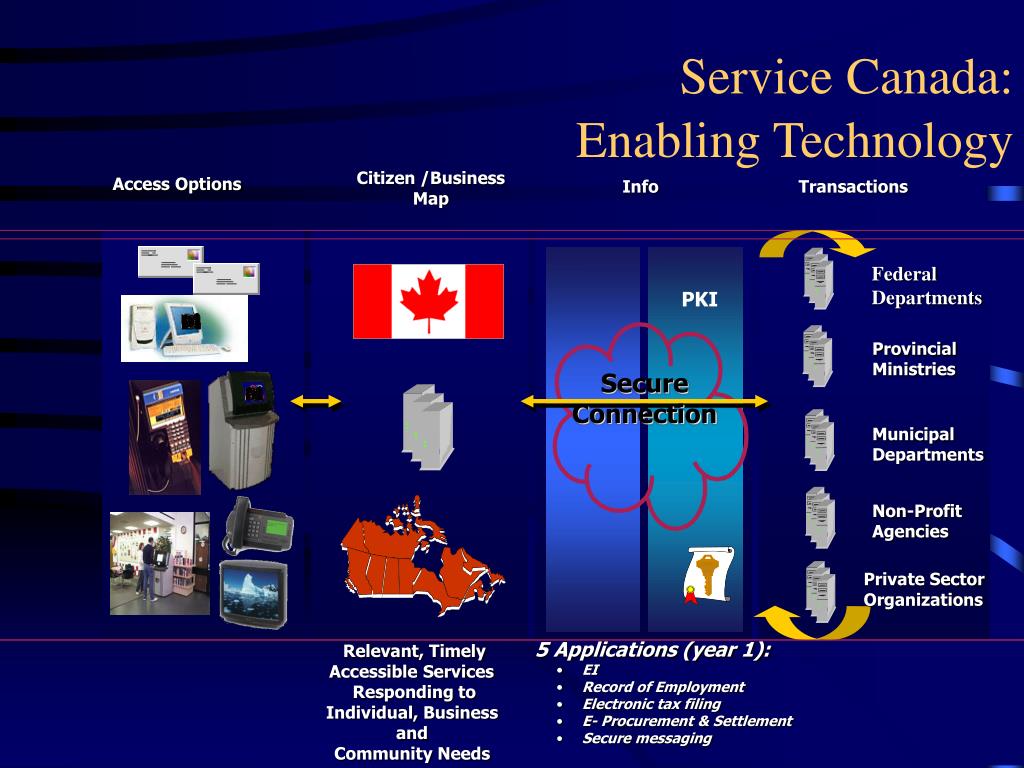 Service Canada:
Enabling Technology

Access Options

Citizen /Business Map

Info

Transactions

PKI

Secure Connection

Federal Departments

Provincial Ministries

Municipal Departments

Non-Profit Agencies

Private Sector Organizations

Relevant, Timely Accessible Services Responding to Individual, Business and Community Needs

5 Applications (year 1):
• EI
• Record of Employment
• Electronic tax filing
• E- Procurement & Settlement
• Secure messaging